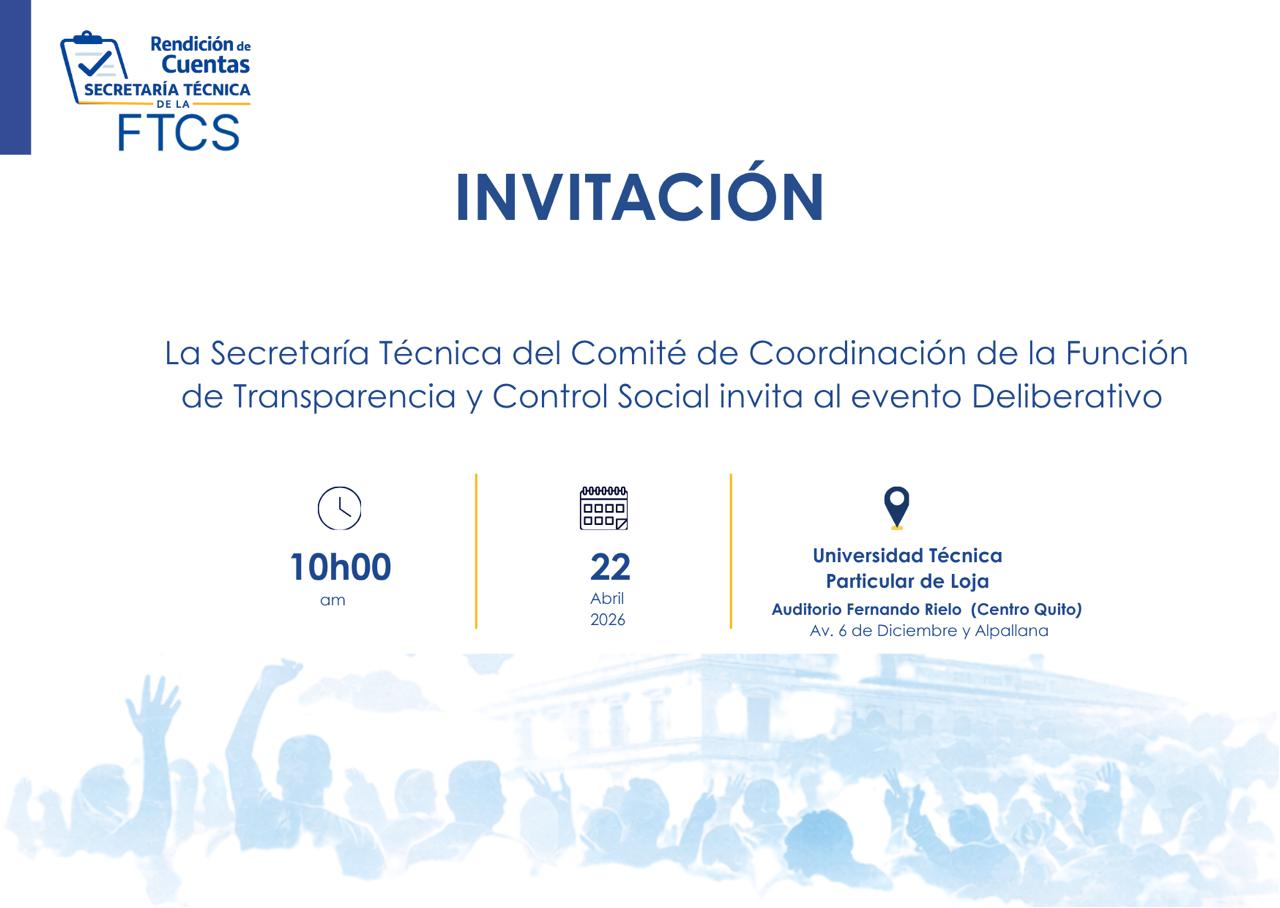 Rendición de Cuentas
SECRETARÍA TÉCNICA
DE LA
FTCS

INVITACIÓN

La Secretaría Técnica del Comité de Coordinación de la Función de Transparencia y Control Social invita al evento Deliberativo

10h00
am

22
Abril
2026

Universidad Técnica
Particular de Loja
Auditorio Fernando Rielo (Centro Quito)
Av. 6 de Diciembre y Alpallana